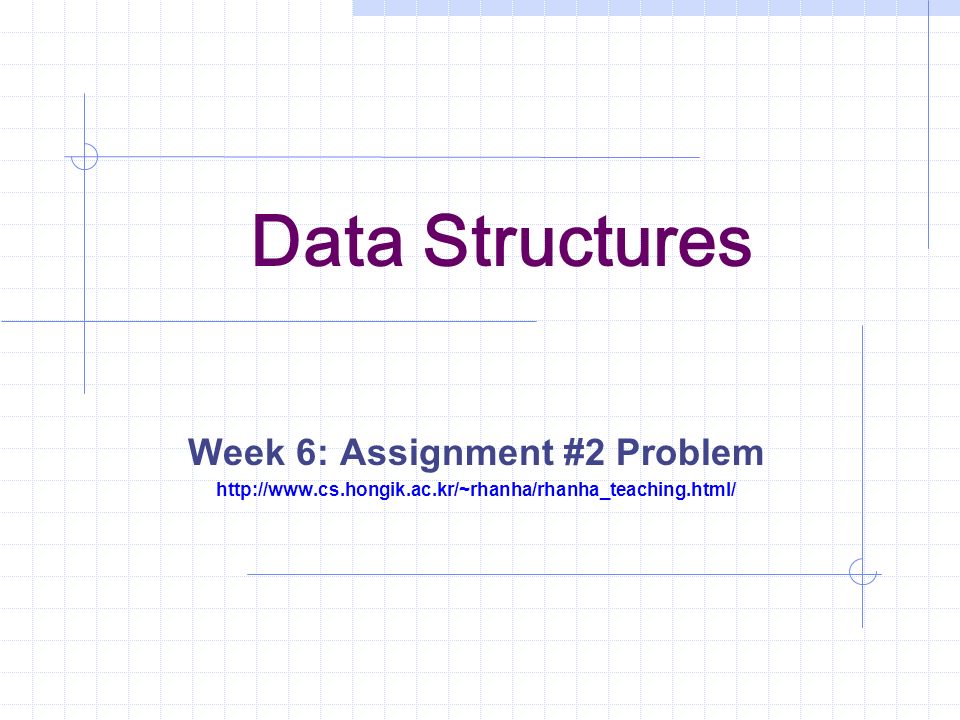 Data Structures

Week 6: Assignment #2 Problem

http://www.cs.hongik.ac.kr/~rhanha/rhanha_teaching.html/